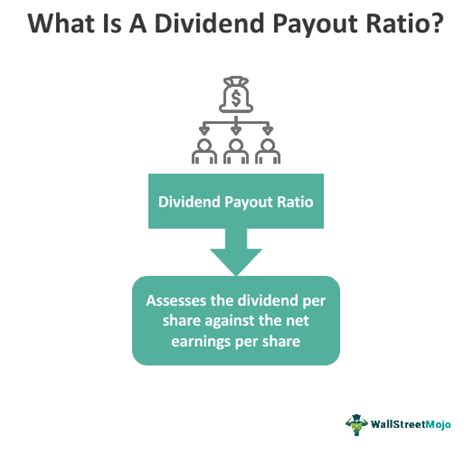 What Is A Dividend Payout Ratio?

$

Dividend Payout Ratio

Assesses the dividend per share against the net earnings per share

WallStreetMojo